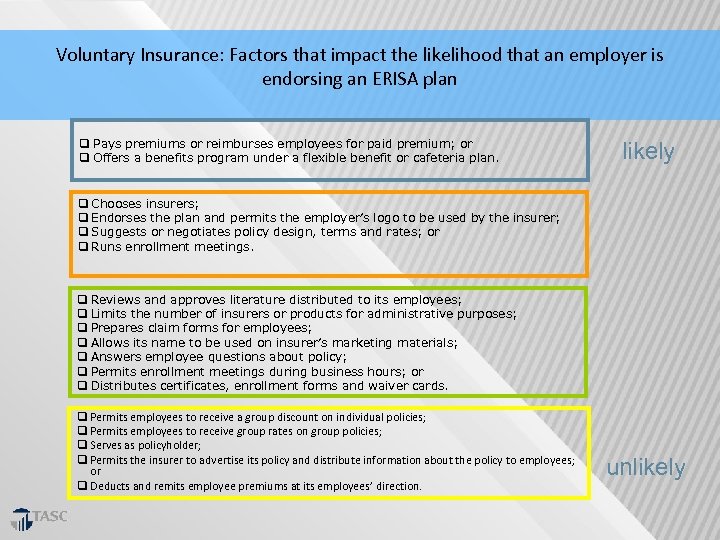 Voluntary Insurance: Factors that impact the likelihood that an employer is endorsing an ERISA plan

❑ Pays premiums or reimburses employees for paid premium; or
❑ Offers a benefits program under a flexible benefit or cafeteria plan.

likely

❑ Chooses insurers;
❑ Endorses the plan and permits the employer's logo to be used by the insurer;
❑ Suggests or negotiates policy design, terms and rates; or
❑ Runs enrollment meetings.

❑ Reviews and approves literature distributed to its employees;
❑ Limits the number of insurers or products for administrative purposes;
❑ Prepares claim forms for employees;
❑ Allows its name to be used on insurer's marketing materials;
❑ Answers employee questions about policy;
❑ Permits enrollment meetings during business hours; or
❑ Distributes certificates, enrollment forms and waiver cards.

❑ Permits employees to receive a group discount on individual policies;
❑ Permits employees to receive group rates on group policies;
❑ Serves as policyholder;
❑ Permits the insurer to advertise its policy and distribute information about the policy to employees; or
❑ Deducts and remits employee premiums at its employees' direction.

unlikely

TASC